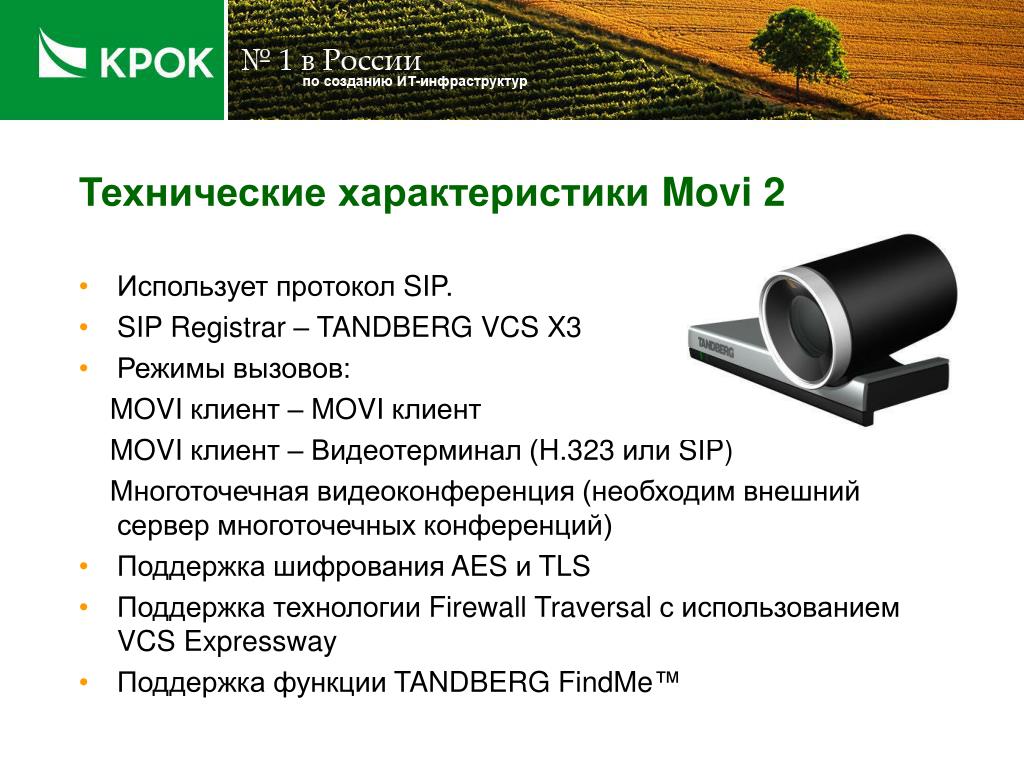 КРОК

№ 1 в России
по созданию ИТ-инфраструктур

Технические характеристики Movi 2

• Использует протокол SIP.
• SIP Registrar – TANDBERG VCS X3
• Режимы вызовов:
MOVI клиент – MOVI клиент
MOVI клиент – Видеотерминал (H.323 или SIP)
Многоточечная видеоконференция (необходим внешний сервер многоточечных конференций)
• Поддержка шифрования AES и TLS
• Поддержка технологии Firewall Traversal с использованием VCS Expressway
• Поддержка функции TANDBERG FindMe™

TANDBERG